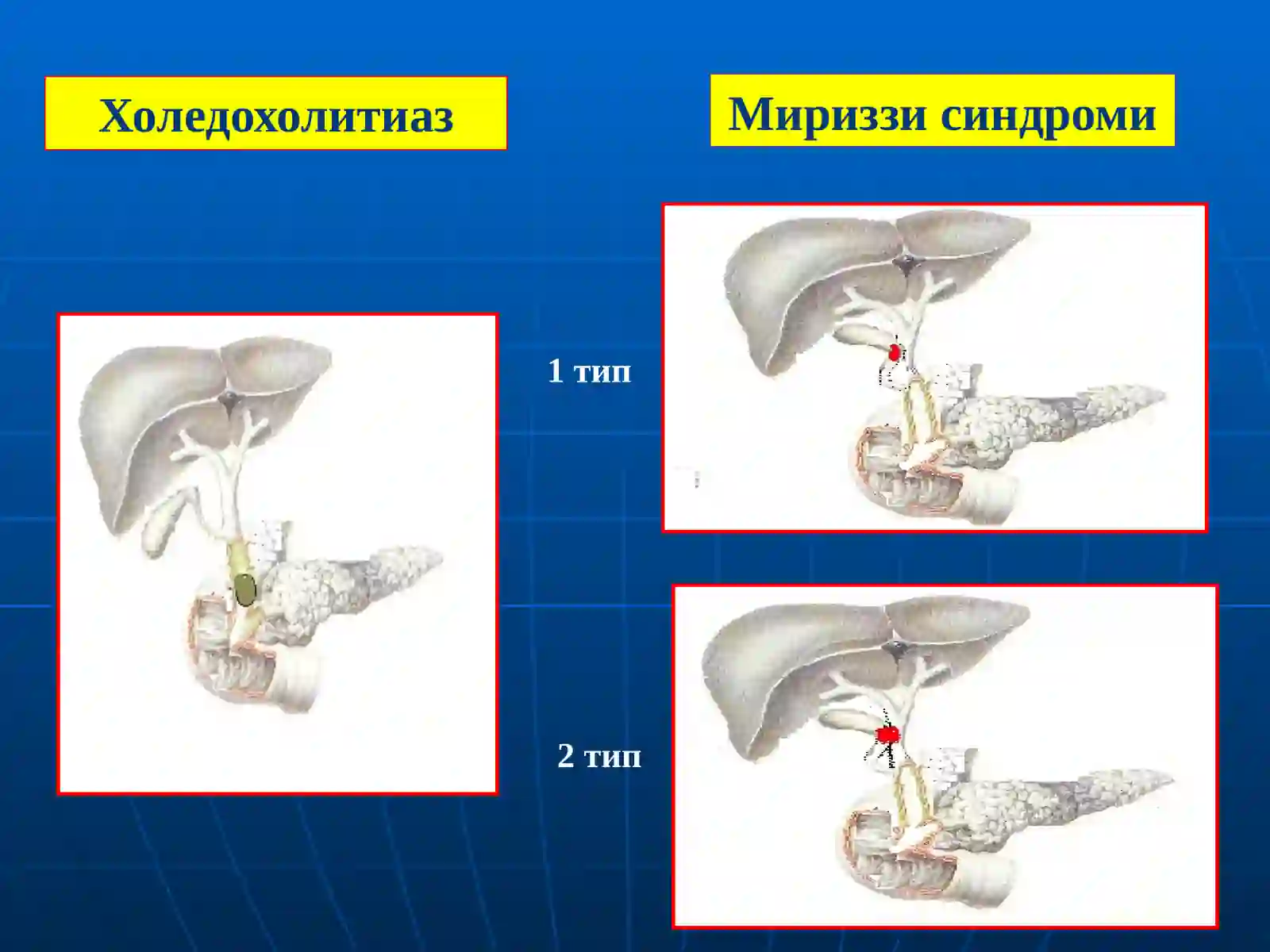 Холедохолитиаз

Мириззи синдроми

1 тип

2 тип